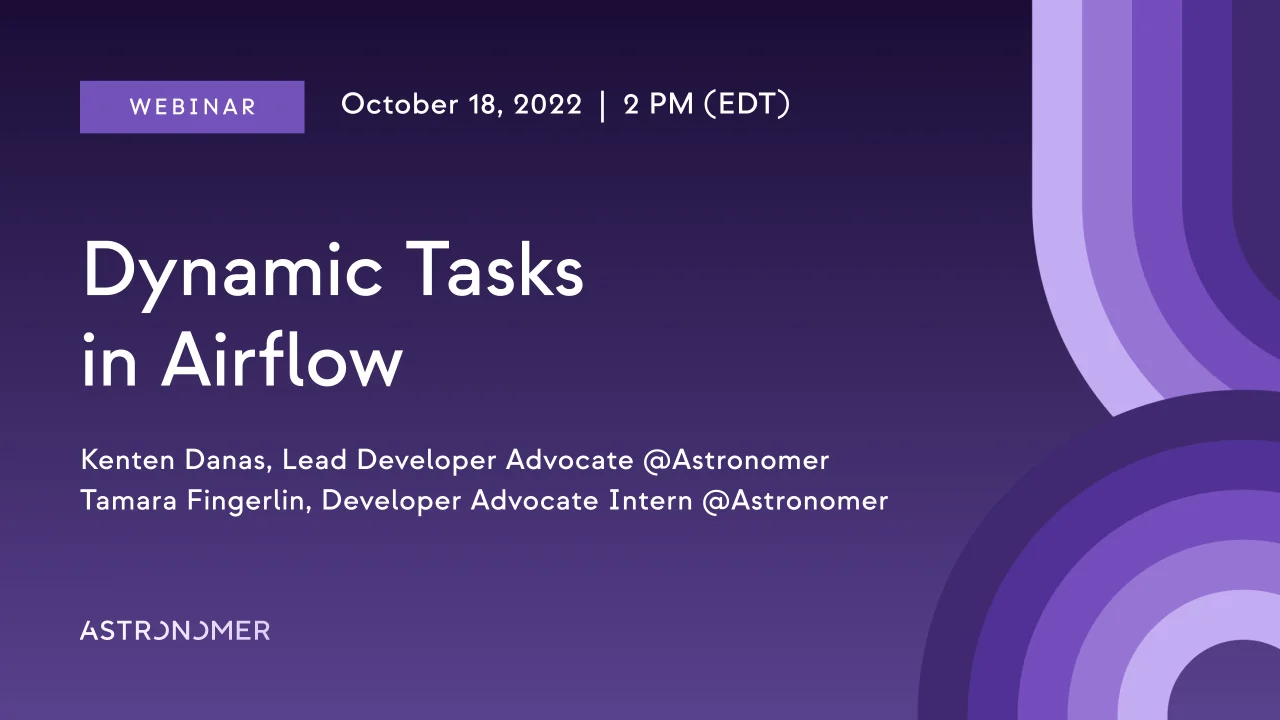 WEBINAR

October 18, 2022 | 2 PM (EDT)

Dynamic Tasks in Airflow

Kenten Danas, Lead Developer Advocate @Astronomer
Tamara Fingerlin, Developer Advocate Intern @Astronomer

ASTRONOMER